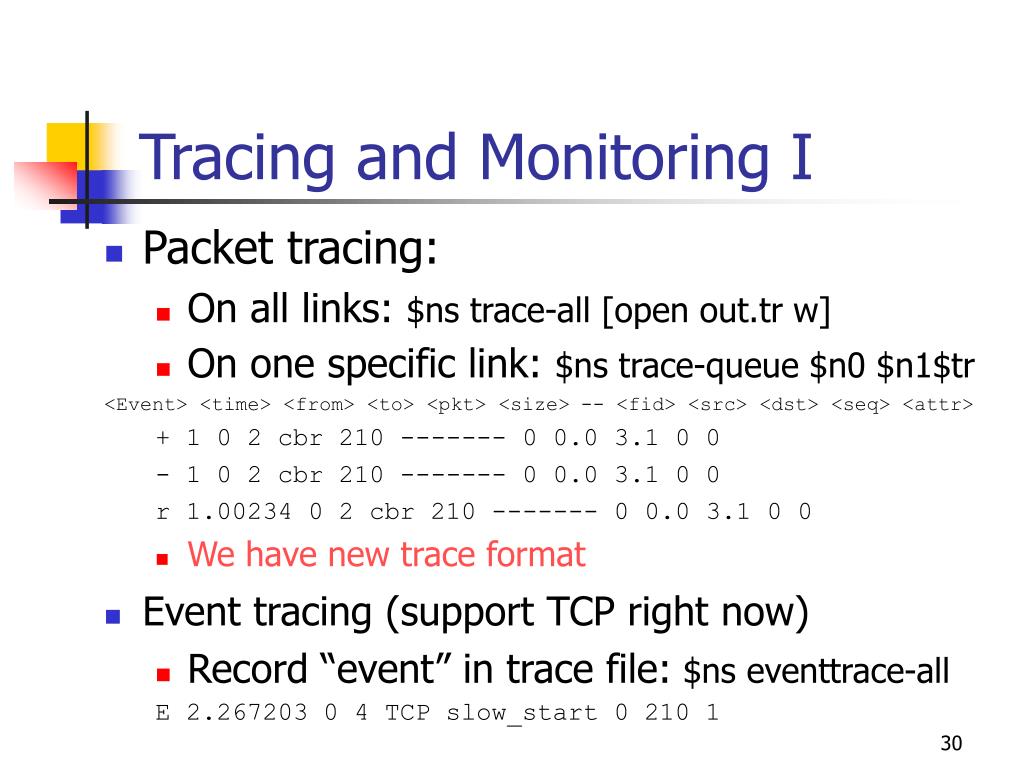 Tracing and Monitoring I

Packet tracing:

On all links: \$ns trace-all [open out.tr w]

On one specific link: \$ns trace-queue \$n0 \$n1\$tr

<Event> <time> <from> <to> <pkt> <size> -- <fid> <src> <dst> <seq> <attr>

+ 1 0 2 cbr 210 ------- 0 0.0 3.1 0 0

- 1 0 2 cbr 210 ------- 0 0.0 3.1 0 0

r 1.00234 0 2 cbr 210 ------- 0 0.0 3.1 0 0

We have new trace format

Event tracing (support TCP right now)

Record “event” in trace file: \$ns eventtrace-all

E 2.267203 0 4 TCP slow_start 0 210 1

30